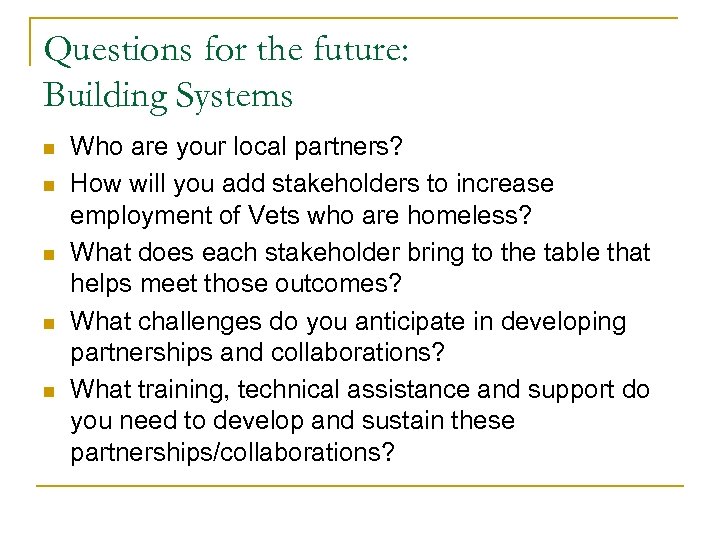 Questions for the future:
Building Systems

- Who are your local partners?
- How will you add stakeholders to increase employment of Vets who are homeless?
- What does each stakeholder bring to the table that helps meet those outcomes?
- What challenges do you anticipate in developing partnerships and collaborations?
- What training, technical assistance and support do you need to develop and sustain these partnerships/collaborations?